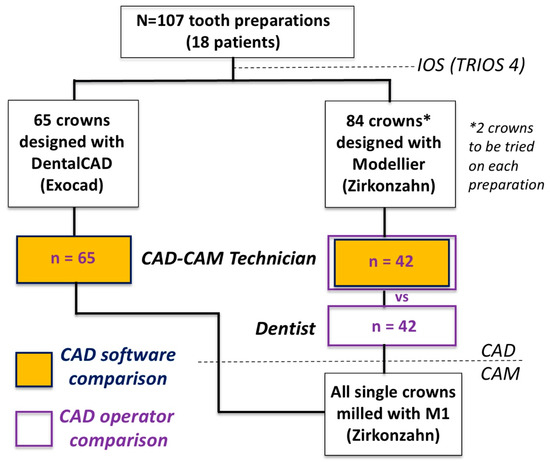 N=107 tooth preparations (18 patients)

IOS (TRIOS 4)

65 crowns designed with DentalCAD (Exocad)

84 crowns* designed with Modellier (Zirkonzahn)

*2 crowns to be tried on each preparation

n = 65

CAD-CAM Technician

n = 42

vs

Dentist

n = 42

CAD

CAM

CAD software comparison

CAD operator comparison

All single crowns milled with M1 (Zirkonzahn)